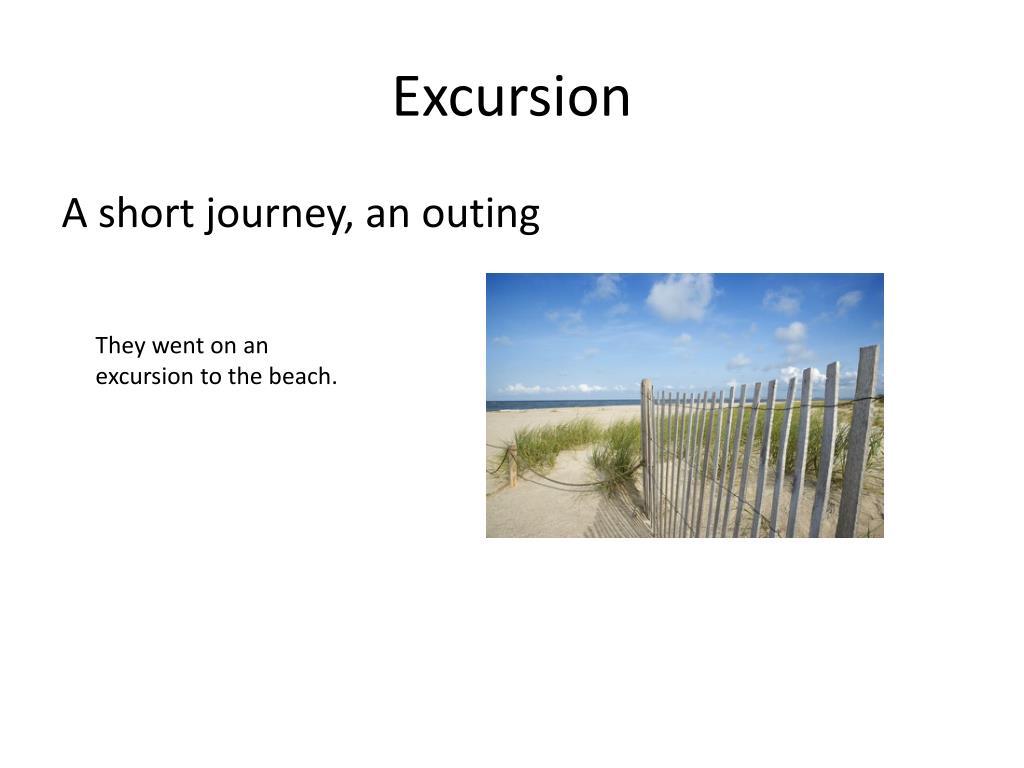 Excursion

A short journey, an outing

They went on an excursion to the beach.